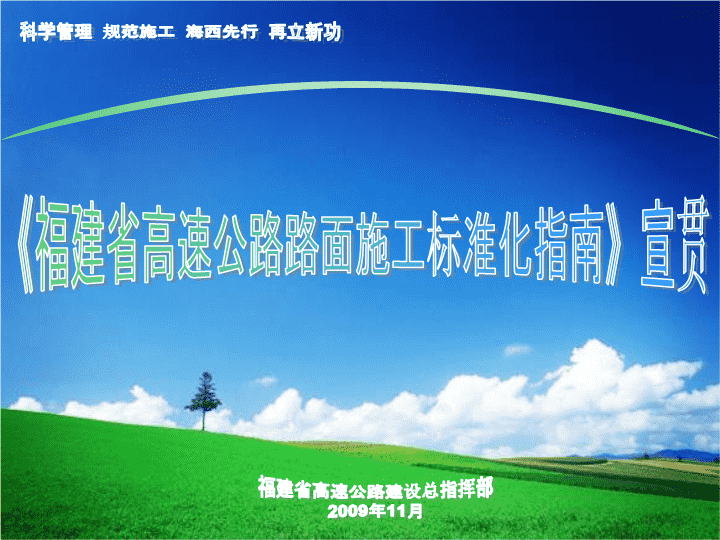 科学管理 规范施工 海西先行 再立新功

《福建省高速公路路面施工标准化指南》宣贯

福建省高速公路建设总指挥部
2009年11月